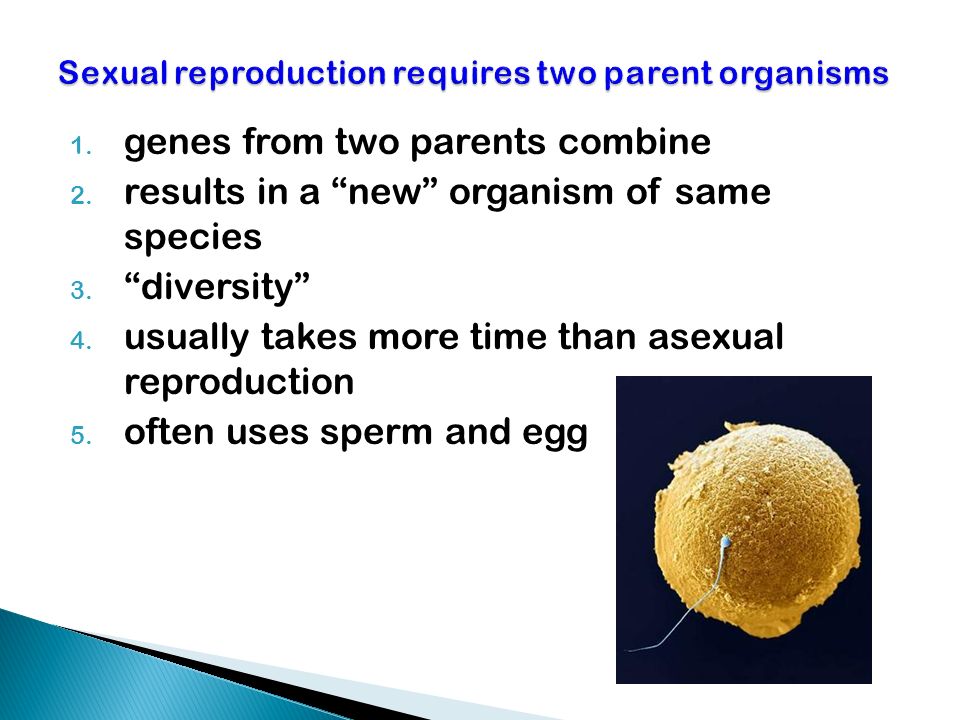 Sexual reproduction requires two parent organisms

1. genes from two parents combine
2. results in a “new” organism of same species
3. “diversity”
4. usually takes more time than asexual reproduction
5. often uses sperm and egg